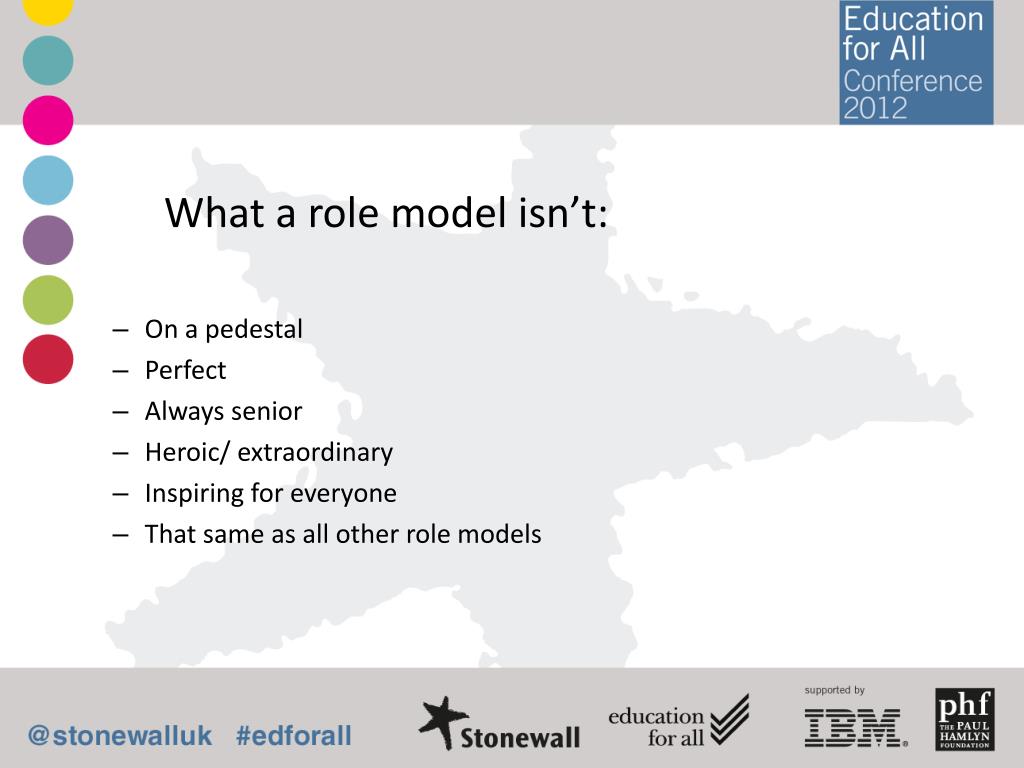 Education for All Conference 2012

What a role model isn't:

– On a pedestal
– Perfect
– Always senior
– Heroic/ extraordinary
– Inspiring for everyone
– That same as all other role models

@stonewalluk #edforall

Stonewall

education for all

supported by

IBM

phf THE PAUL HAMLYN FOUNDATION